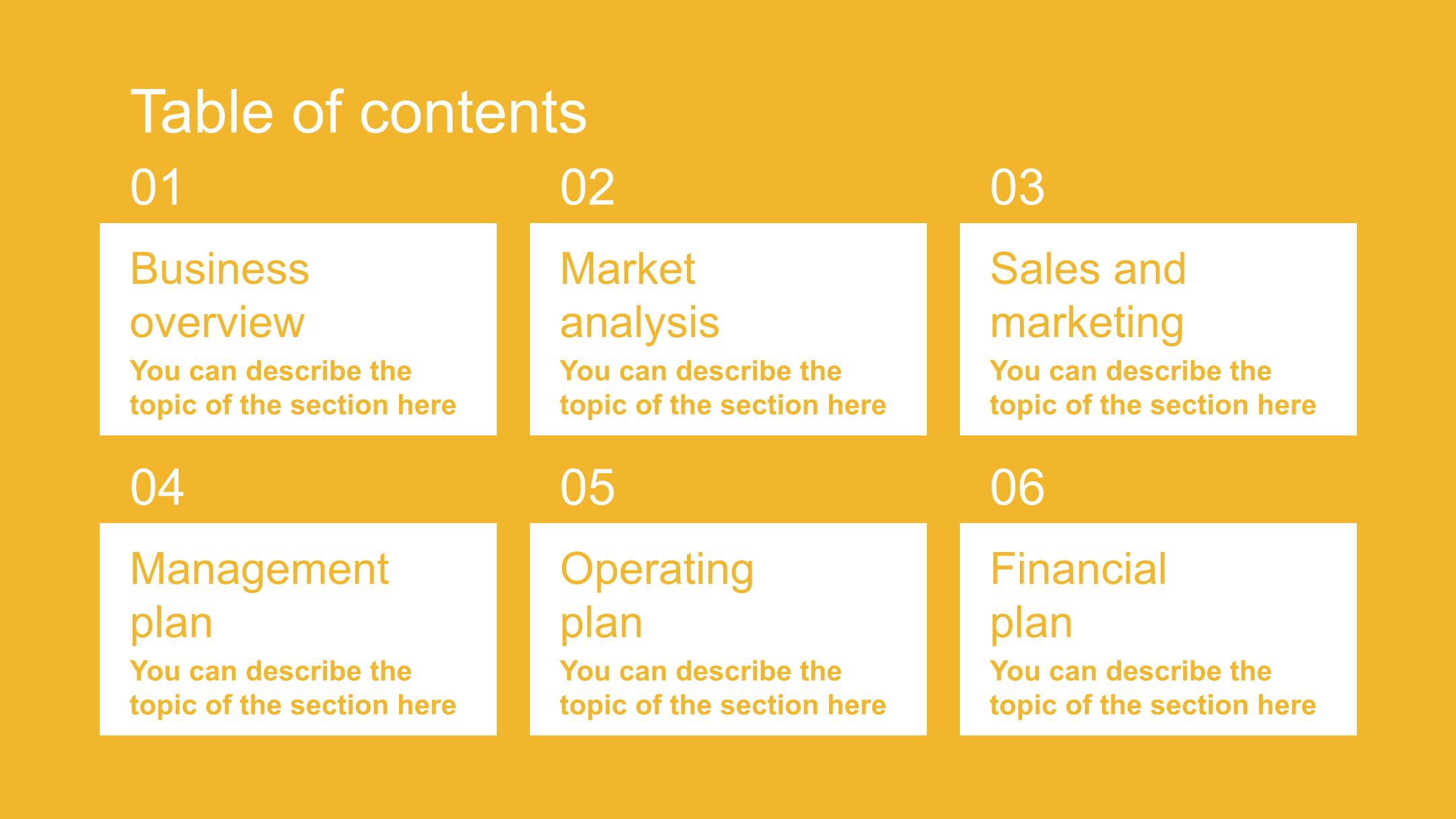 Table of contents

01

Business overview

You can describe the topic of the section here

02

Market analysis

You can describe the topic of the section here

03

Sales and marketing

You can describe the topic of the section here

04

Management plan

You can describe the topic of the section here

05

Operating plan

You can describe the topic of the section here

06

Financial plan

You can describe the topic of the section here